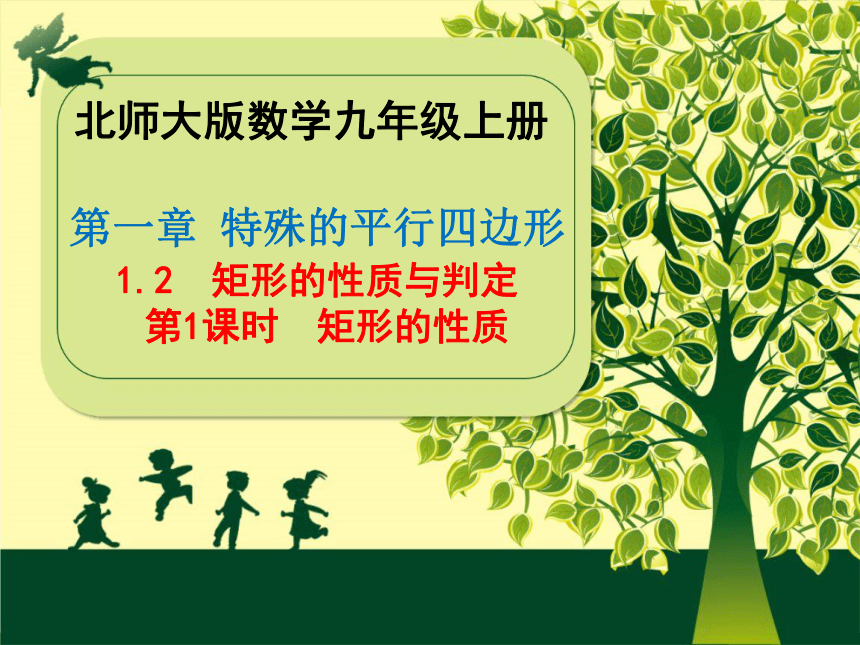 北师大版数学九年级上册

第一章 特殊的平行四边形

1.2 矩形的性质与判定

第1课时 矩形的性质